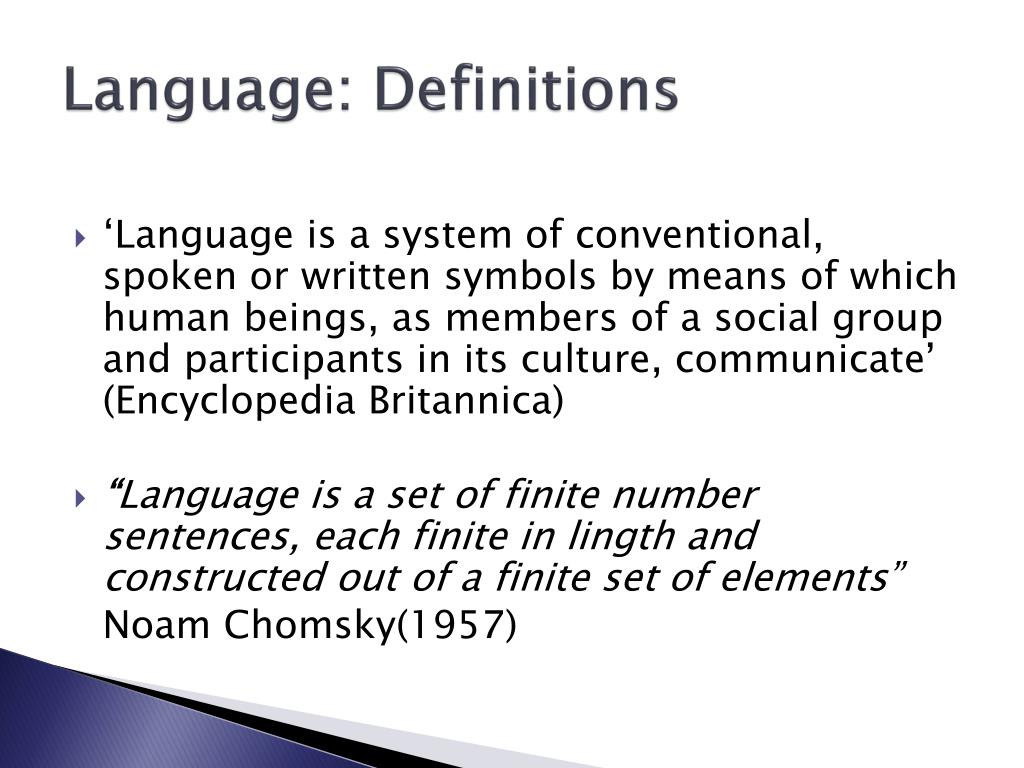 Language: Definitions

‘Language is a system of conventional, spoken or written symbols by means of which human beings, as members of a social group and participants in its culture, communicate’ (Encyclopedia Britannica)

“Language is a set of finite number sentences, each finite in lingth and constructed out of a finite set of elements”
Noam Chomsky(1957)